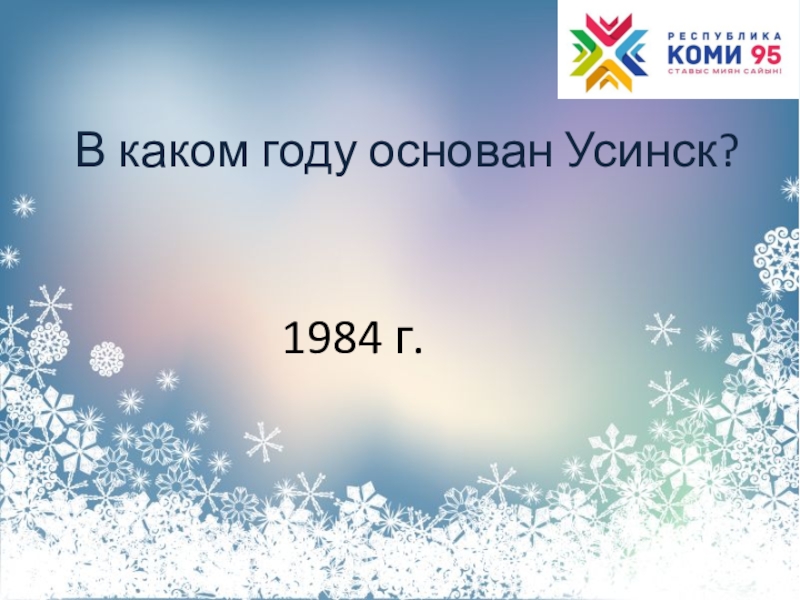 РЕСПУБЛИКА
КОМИ 95
СТАВЫС МИЯН САЙЫН!

В каком году основан Усинск?

1984 г.